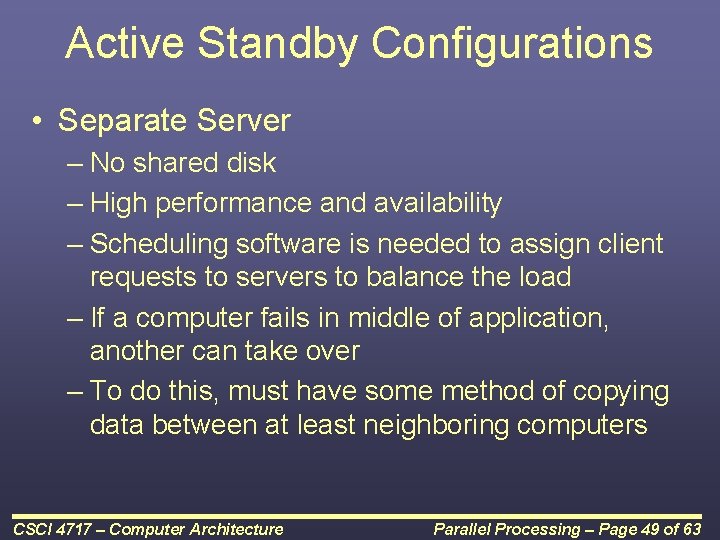 Active Standby Configurations

• Separate Server
– No shared disk
– High performance and availability
– Scheduling software is needed to assign client requests to servers to balance the load
– If a computer fails in middle of application, another can take over
– To do this, must have some method of copying data between at least neighboring computers

CSCI 4717 – Computer Architecture

Parallel Processing – Page 49 of 63